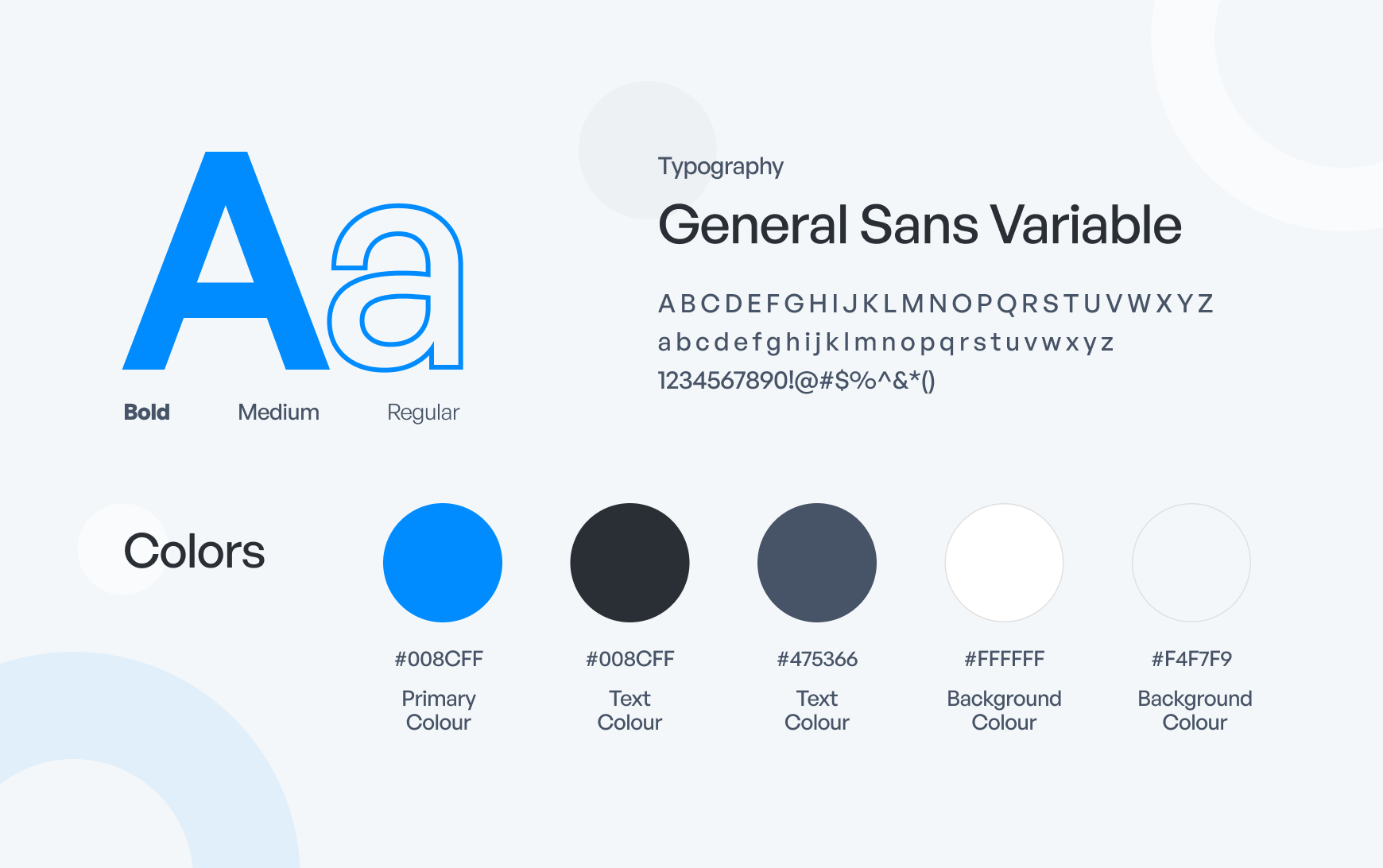 Aa

Bold Medium Regular

Typography

General Sans Variable

A B C D E F G H I J K L M N O P Q R S T U V W X Y Z
a b c d e f g h i j k l m n o p q r s t u v w x y z
1234567890!@#$%^&*()

Colors

#008CFF
Primary Colour

#008CFF
Text Colour

#475366
Text Colour

#FFFFFF
Background Colour

#F4F7F9
Background Colour